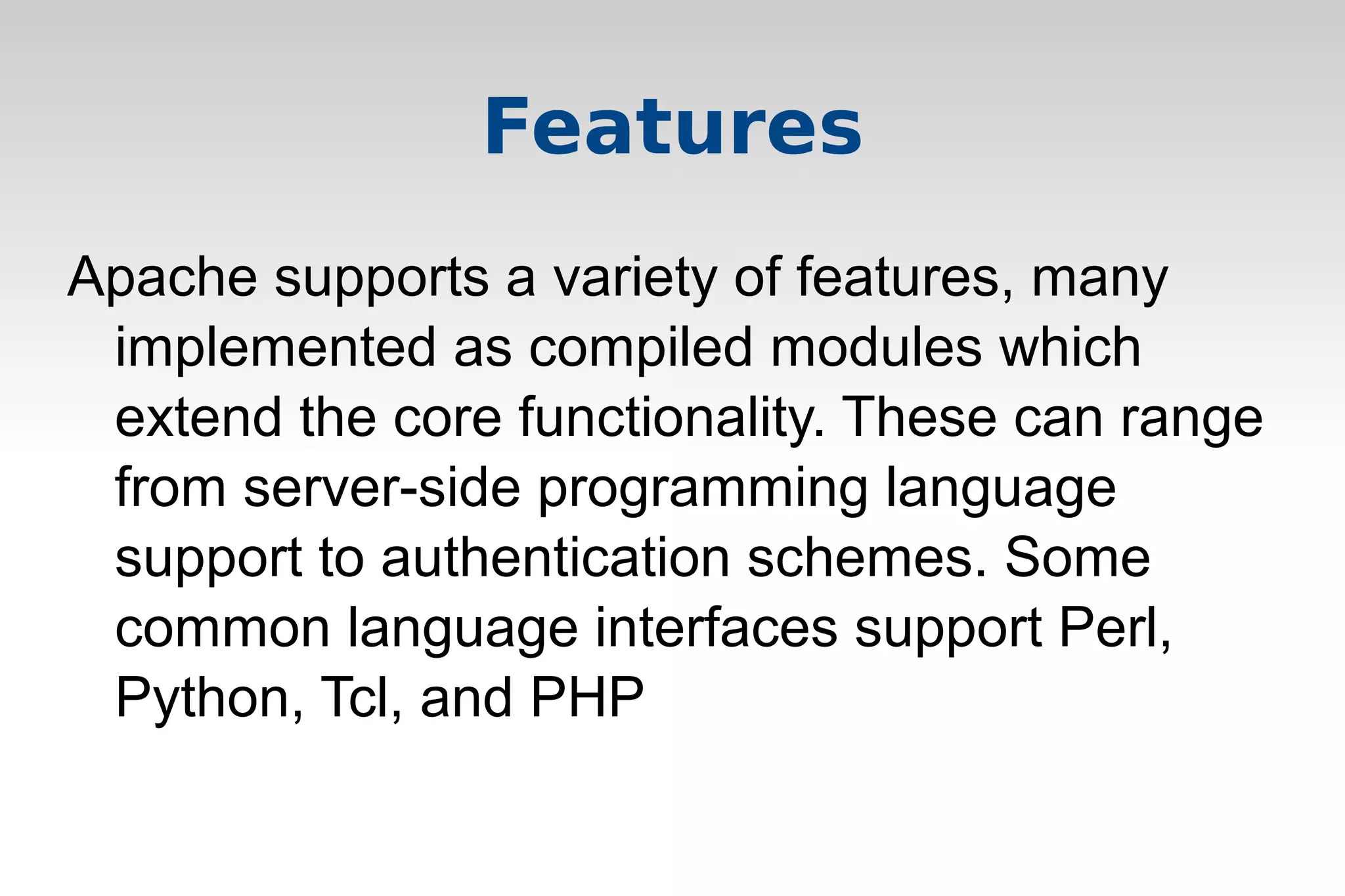 Features

Apache supports a variety of features, many implemented as compiled modules which extend the core functionality. These can range from server-side programming language support to authentication schemes. Some common language interfaces support Perl, Python, Tcl, and PHP